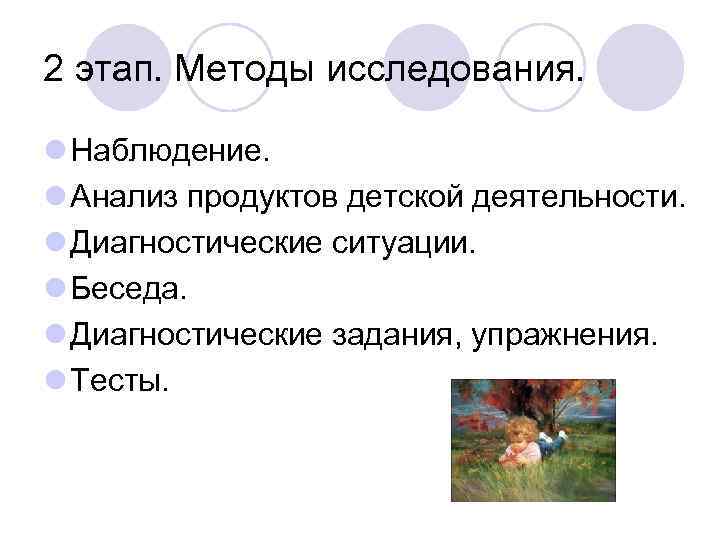 2 этап. Методы исследования.

Наблюдение.
Анализ продуктов детской деятельности.
Диагностические ситуации.
Беседа.
Диагностические задания, упражнения.
Тесты.